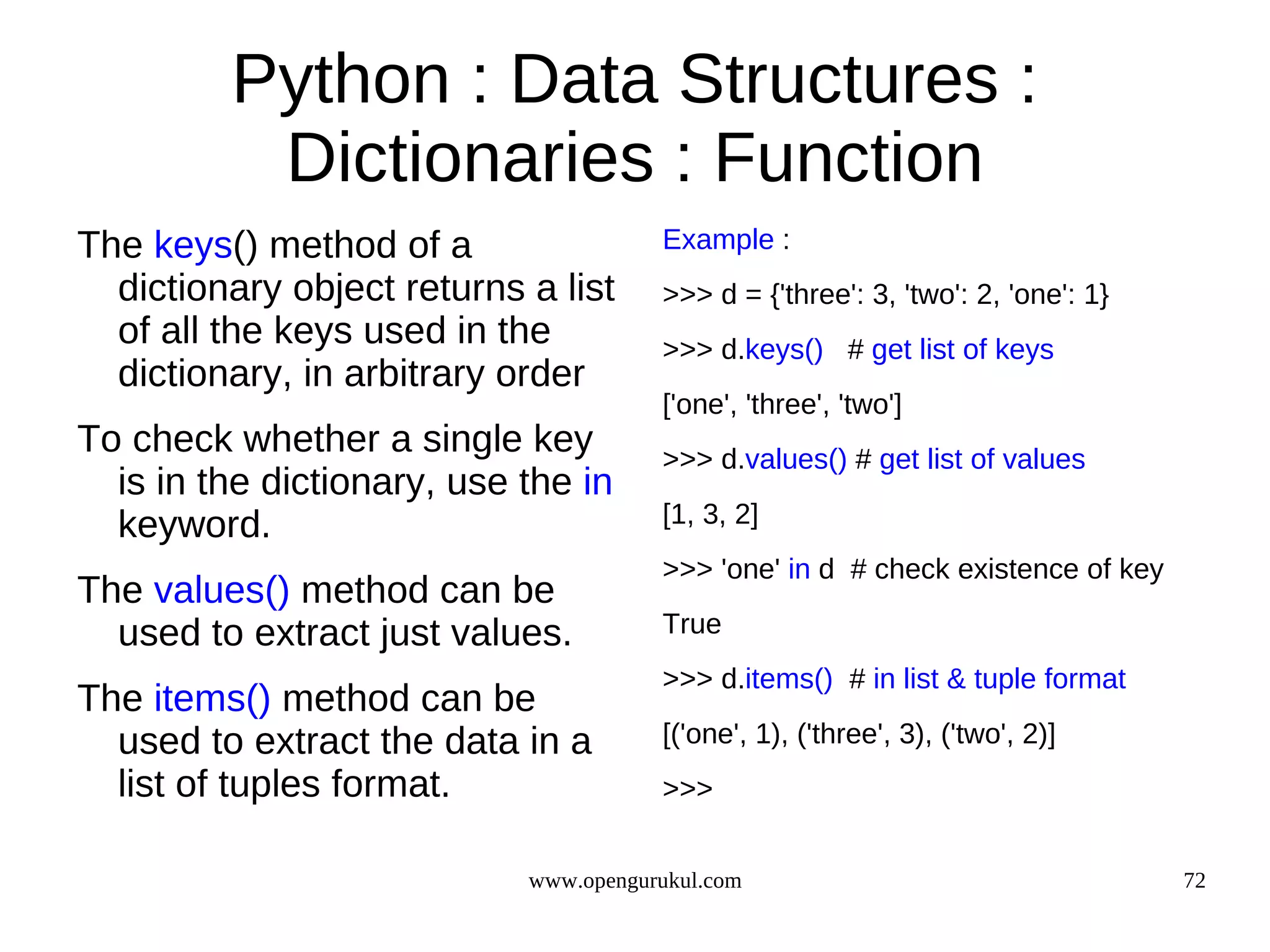 Python : Data Structures : Dictionaries : Function

The keys() method of a dictionary object returns a list of all the keys used in the dictionary, in arbitrary order

To check whether a single key is in the dictionary, use the in keyword.

The values() method can be used to extract just values.

The items() method can be used to extract the data in a list of tuples format.

Example :

>>> d = {'three': 3, 'two': 2, 'one': 1}

>>> d.keys() # get list of keys

['one', 'three', 'two']

>>> d.values() # get list of values

[1, 3, 2]

>>> 'one' in d # check existence of key

True

>>> d.items() # in list & tuple format

[('one', 1), ('three', 3), ('two', 2)]

>>>

www.opengurukul.com

72